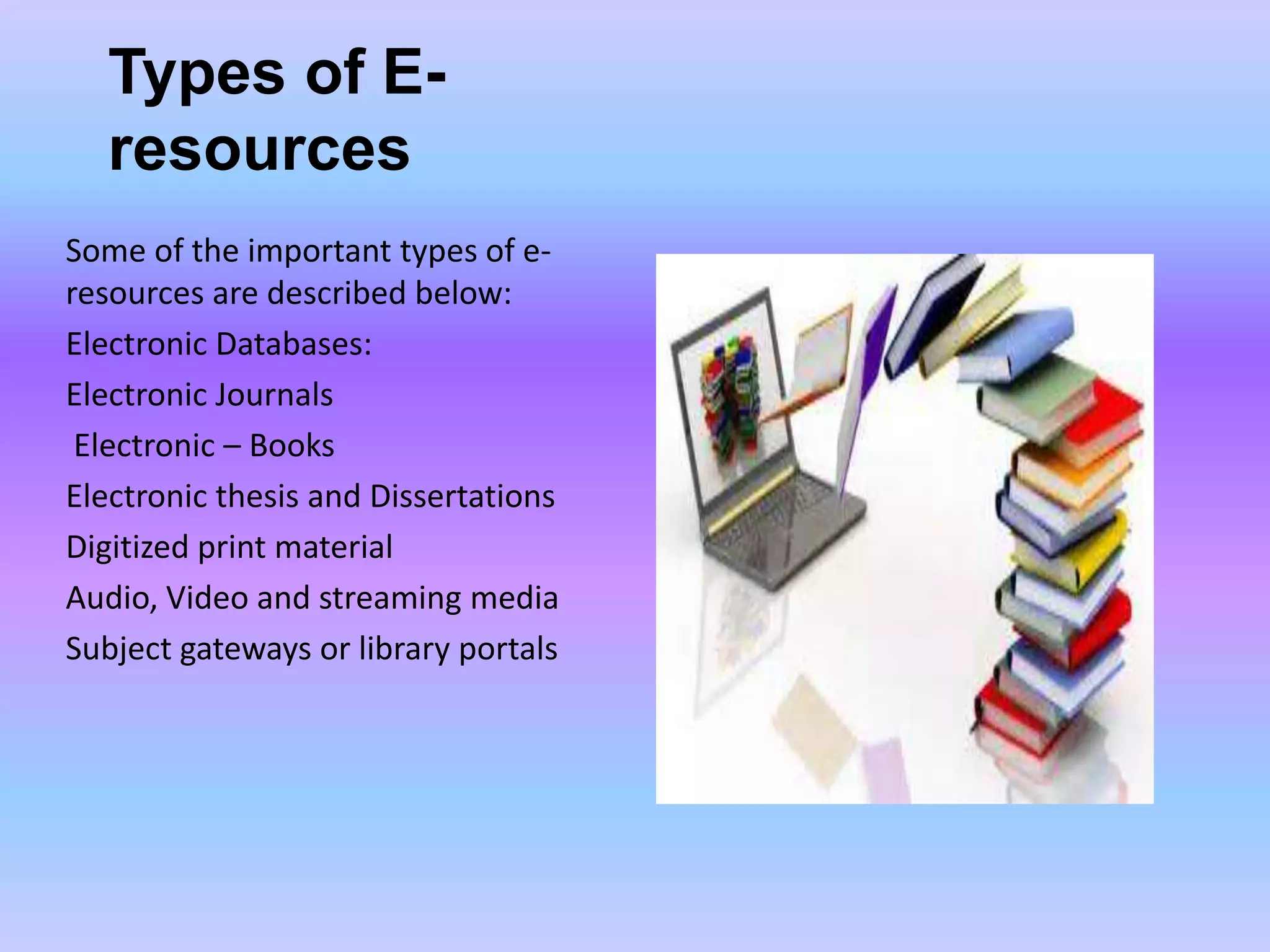 Types of E-resources

Some of the important types of e-resources are described below:

Electronic Databases:

Electronic Journals

Electronic – Books

Electronic thesis and Dissertations

Digitized print material

Audio, Video and streaming media

Subject gateways or library portals